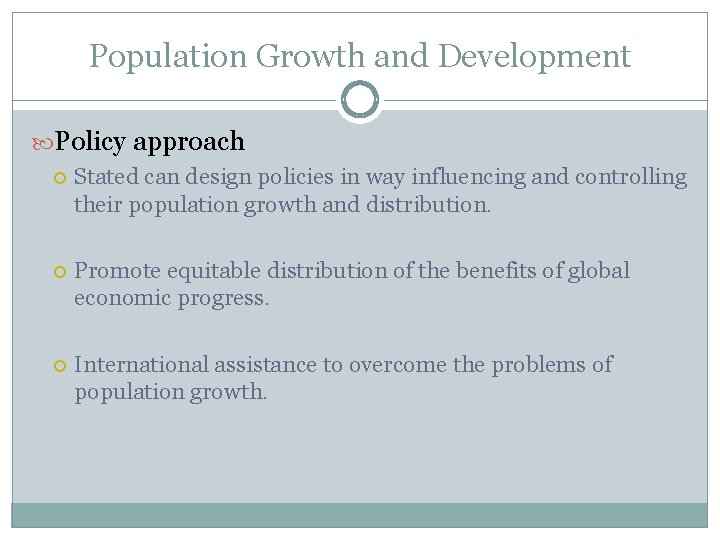 Population Growth and Development

Policy approach

Stated can design policies in way influencing and controlling their population growth and distribution.

Promote equitable distribution of the benefits of global economic progress.

International assistance to overcome the problems of population growth.